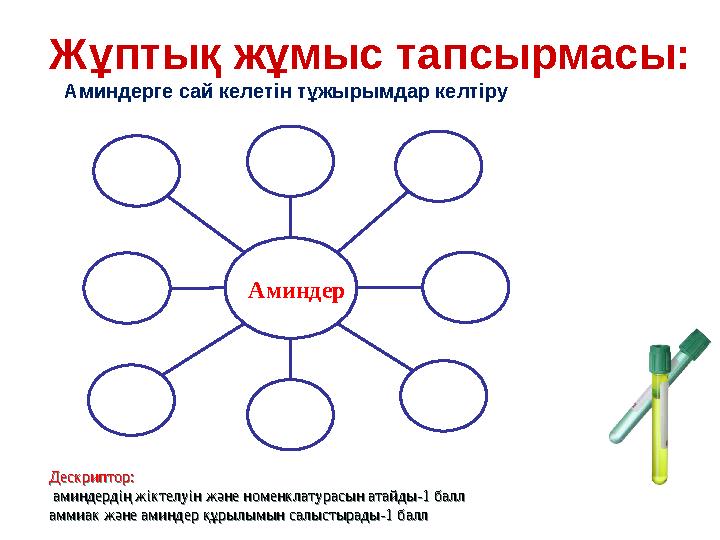 Жұптық жұмыс тапсырмасы:

Аминдерге сай келетін тұжырымдар келтіру

Аминдер

Дескриптор:
аминдердің жіктелуін және номенклатурасын атайды-1 балл
аммиак және аминдер құрылымын салыстырады-1 балл